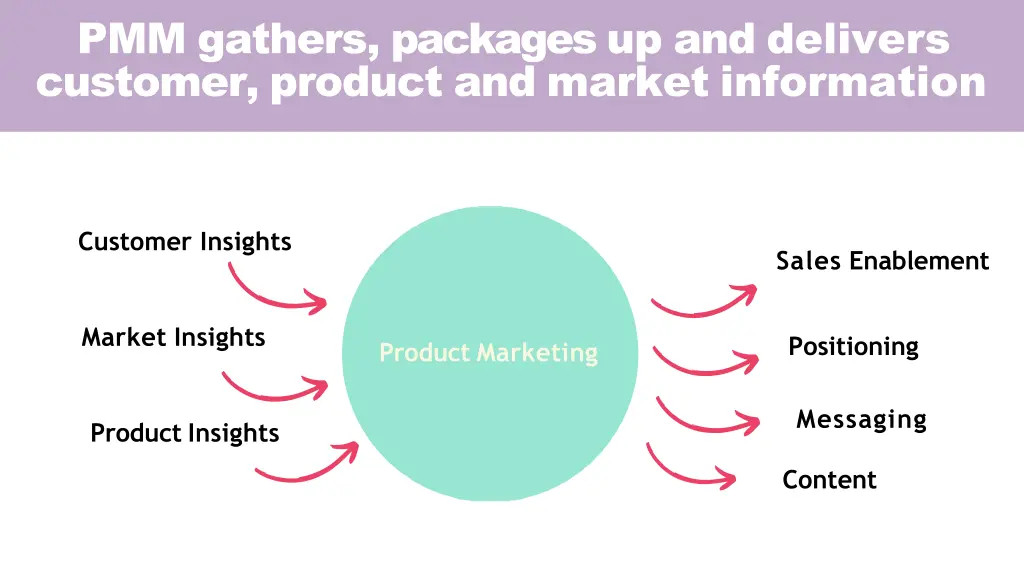 PMM gathers, packages up and delivers customer, product and market information

Customer Insights

Market Insights

Product Insights

Product Marketing

Sales Enablement

Positioning

Messaging

Content